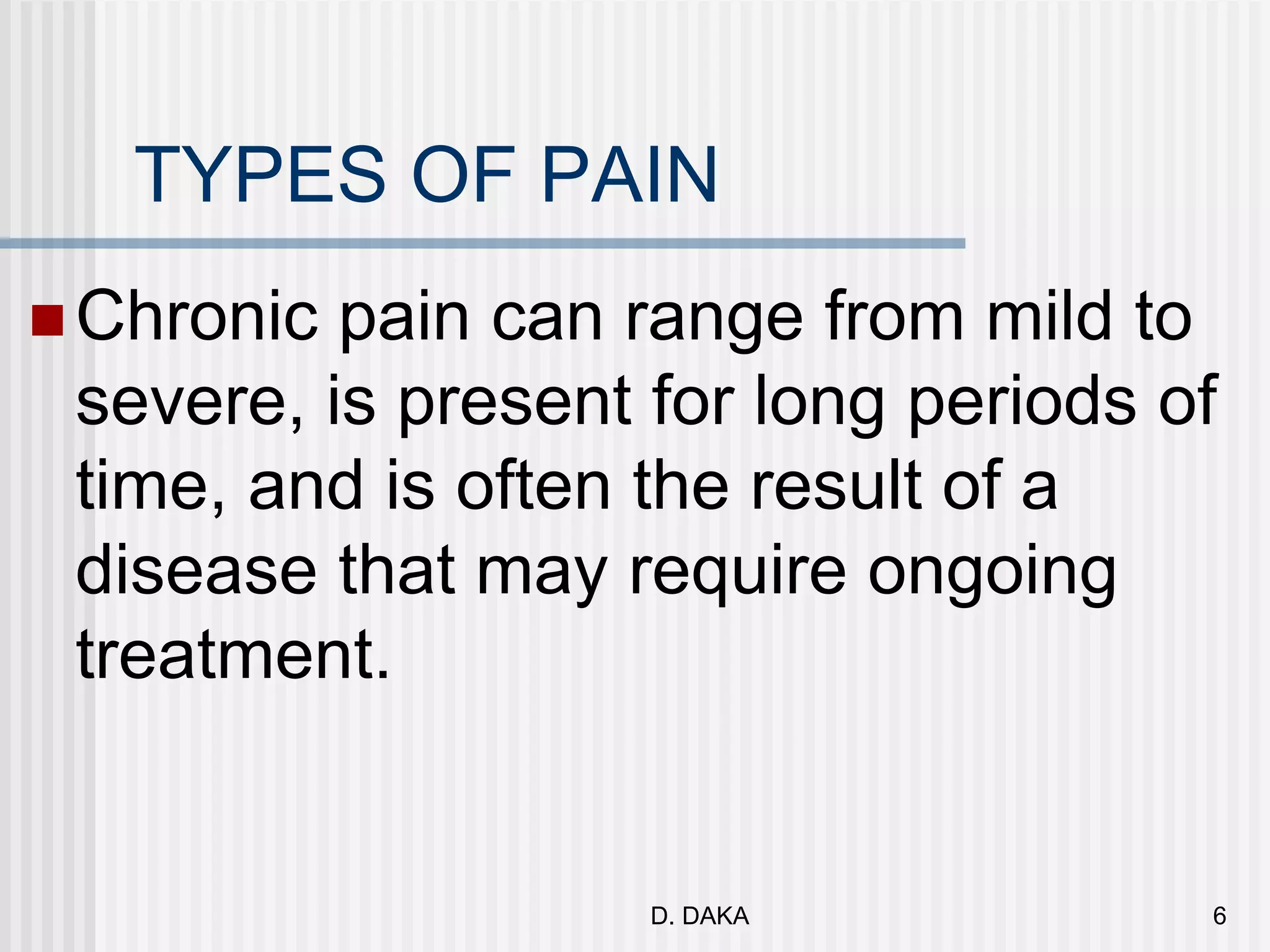 TYPES OF PAIN

Chronic pain can range from mild to severe, is present for long periods of time, and is often the result of a disease that may require ongoing treatment.

D. DAKA

6